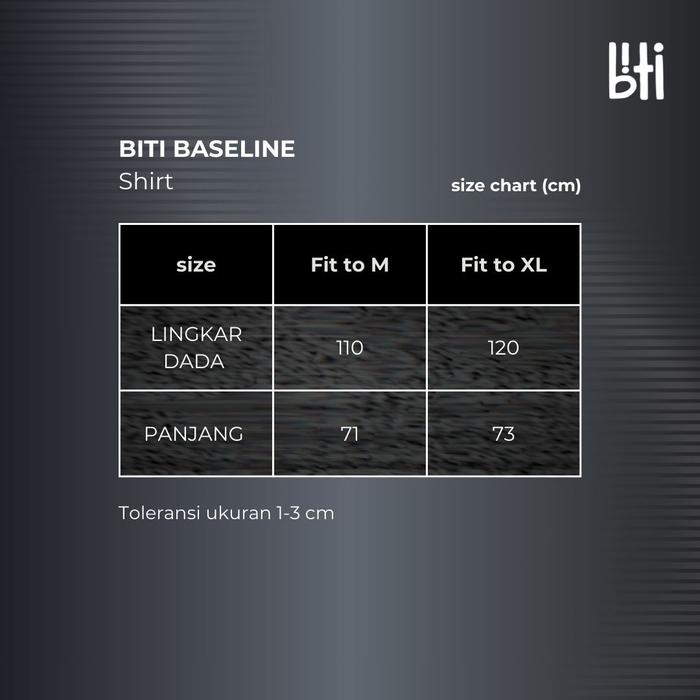 biti

BITI BASELINE
Shirt

size chart (cm)

| size | Fit to M | Fit to XL |
|---|---|---|
| LINGKAR DADA | 110 | 120 |
| PANJANG | 71 | 73 |

Toleransi ukuran 1-3 cm